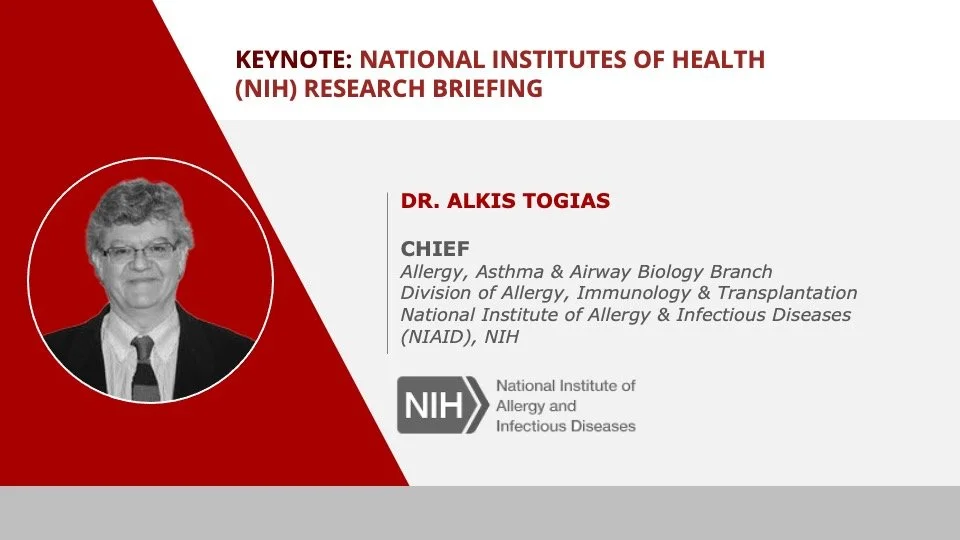 KEYNOTE: NATIONAL INSTITUTES OF HEALTH (NIH) RESEARCH BRIEFING

DR. ALKIS TOGIAS

CHIEF
Allergy, Asthma & Airway Biology Branch
Division of Allergy, Immunology & Transplantation
National Institute of Allergy & Infectious Diseases (NIAID), NIH

NIH National Institute of Allergy and Infectious Diseases